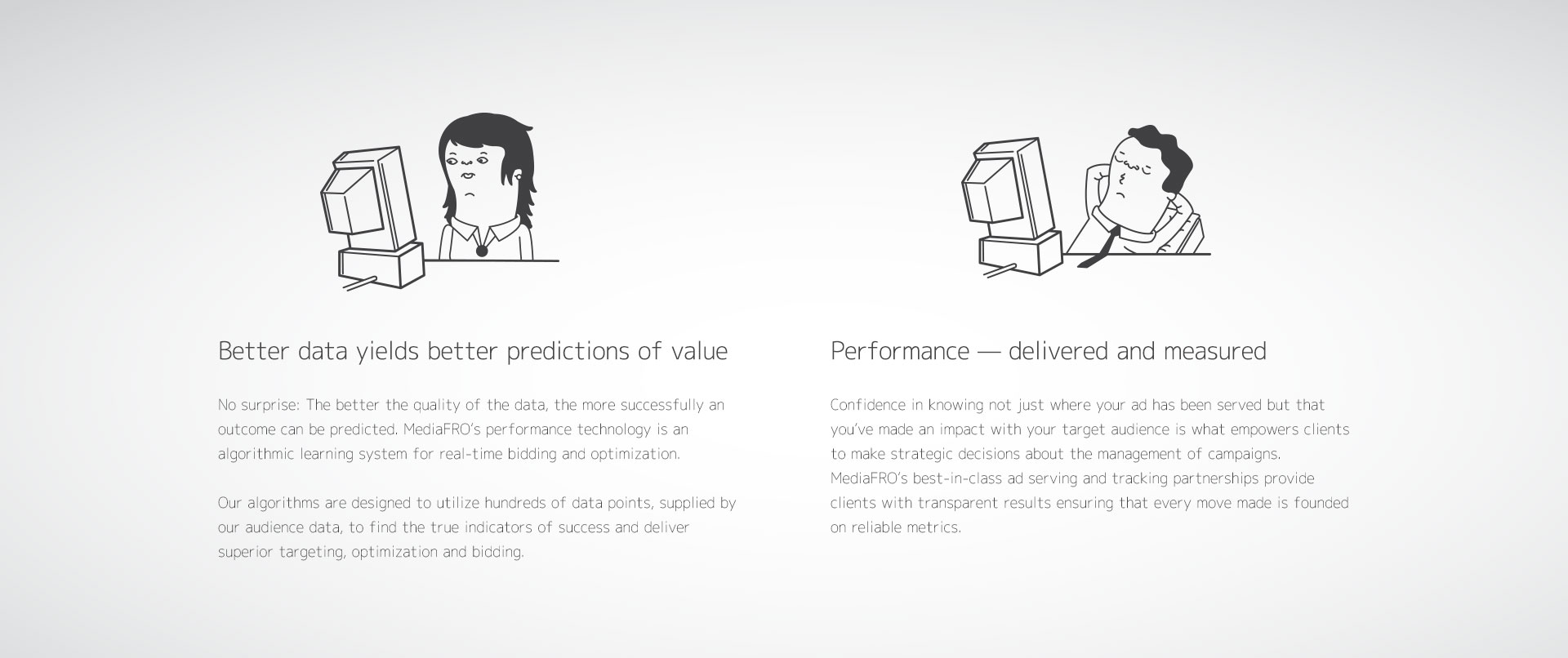 Better data yields better predictions of value

No surprise: The better the quality of the data, the more successfully an outcome can be predicted. MediaFRO's performance technology is an algorithmic learning system for real-time bidding and optimization.

Our algorithms are designed to utilize hundreds of data points, supplied by our audience data, to find the true indicators of success and deliver superior targeting, optimization and bidding.

Performance — delivered and measured

Confidence in knowing not just where your ad has been served but that you've made an impact with your target audience is what empowers clients to make strategic decisions about the management of campaigns. MediaFRO's best-in-class ad serving and tracking partnerships provide clients with transparent results ensuring that every move made is founded on reliable metrics.